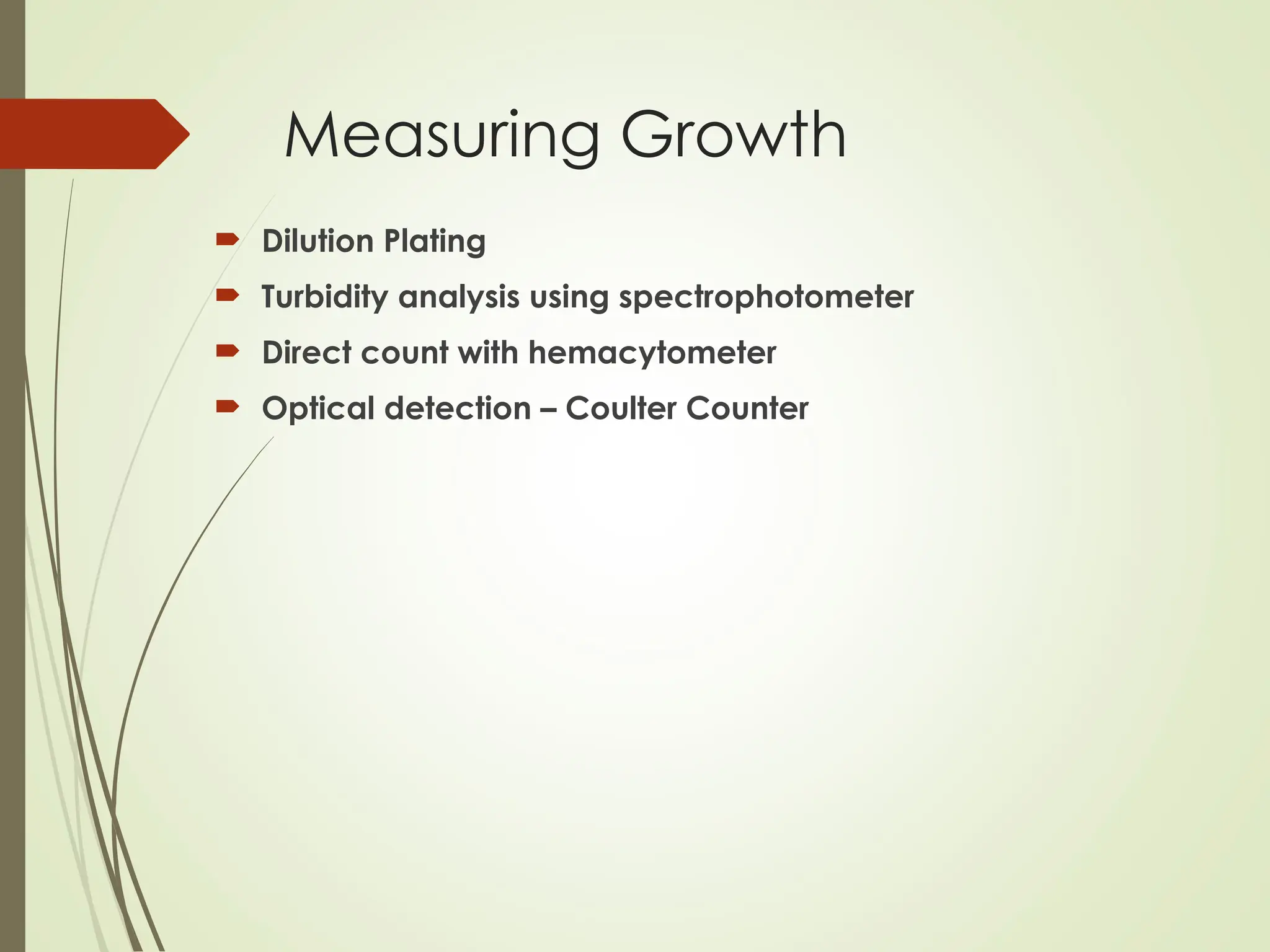 Measuring Growth

Dilution Plating

Turbidity analysis using spectrophotometer

Direct count with hemacytometer

Optical detection – Coulter Counter